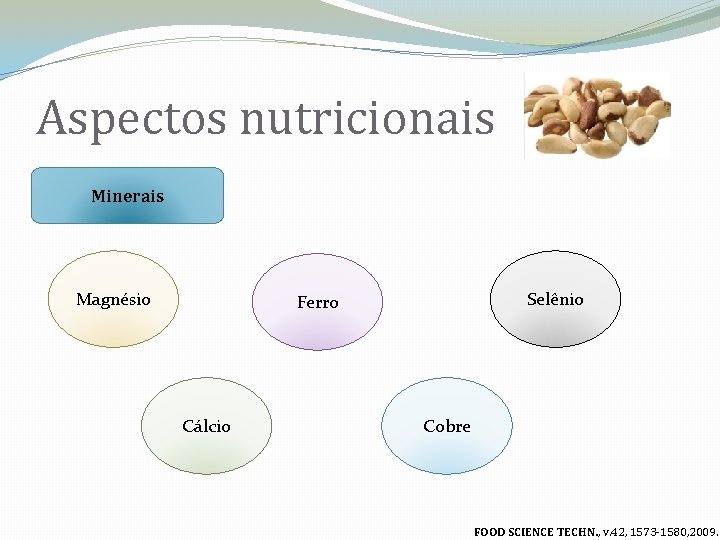 Aspectos nutricionais

Minerais

Magnésio

Ferro

Selênio

Cálcio

Cobre

FOOD SCIENCE TECHN., v.42, 1573-1580,2009.